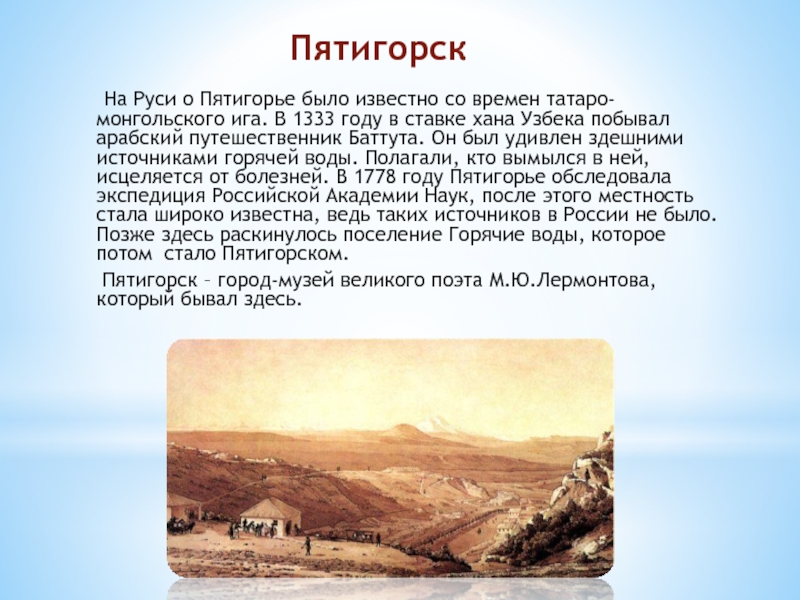 Пятигорск

На Руси о Пятигорье было известно со времен татаро-монгольского ига. В 1333 году в ставке хана Узбека побывал арабский путешественник Баттута. Он был удивлен здешними источниками горячей воды. Полагали, кто вымылся в ней, исцеляется от болезней. В 1778 году Пятигорье обследовала экспедиция Российской Академии Наук, после этого местность стала широко известна, ведь таких источников в России не было. Позже здесь раскинулось поселение Горячие воды, которое потом стало Пятигорском.

Пятигорск – город-музей великого поэта М.Ю.Лермонтова, который бывал здесь.